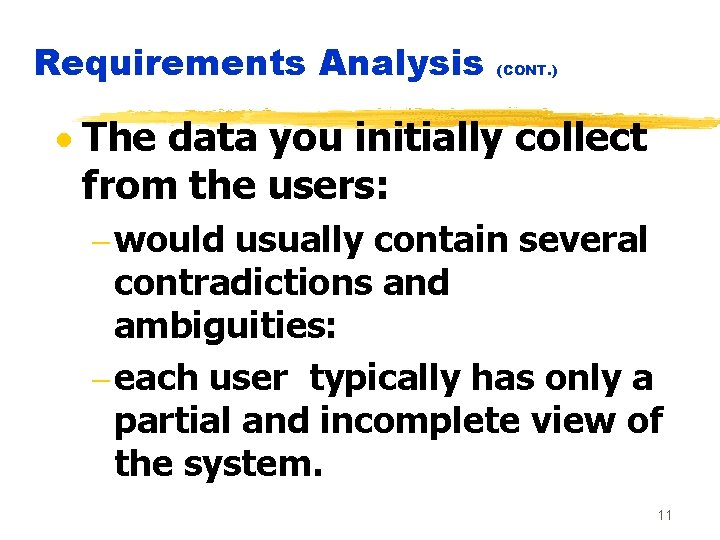 Requirements Analysis (CONT.)

• The data you initially collect from the users:

– would usually contain several contradictions and ambiguities:

– each user typically has only a partial and incomplete view of the system.

11